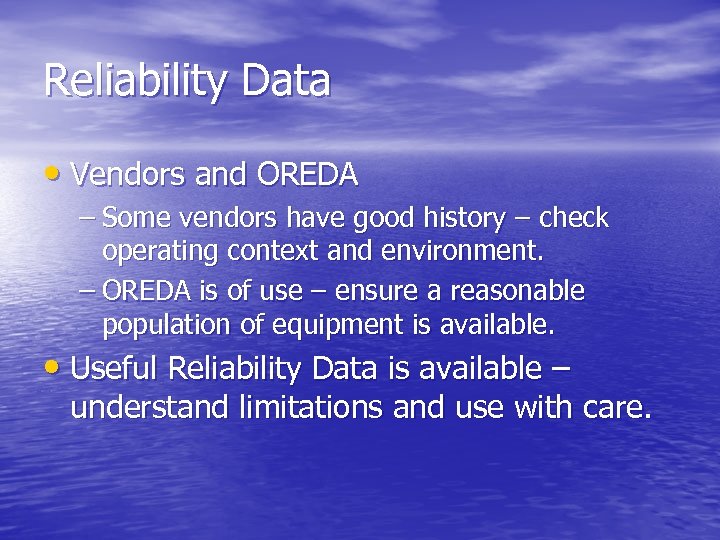 Reliability Data

• Vendors and OREDA

– Some vendors have good history – check operating context and environment.

– OREDA is of use – ensure a reasonable population of equipment is available.

• Useful Reliability Data is available – understand limitations and use with care.